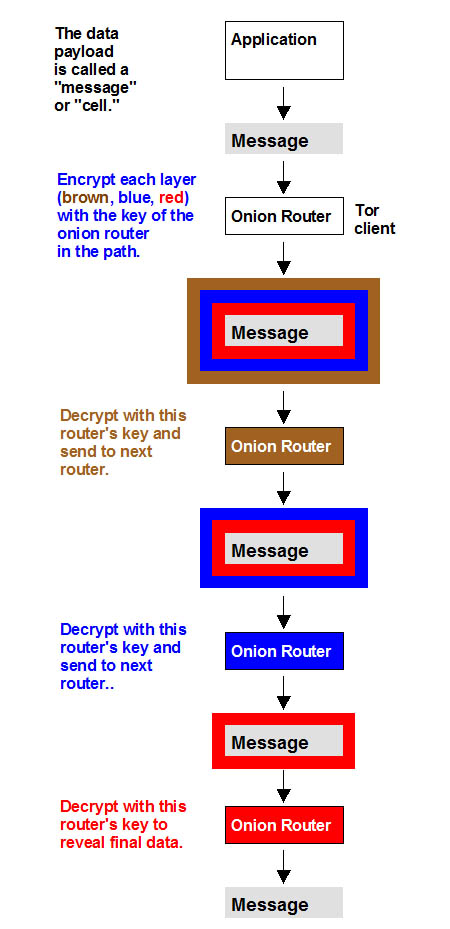 The data payload is called a "message" or "cell."

Application

Message

Encrypt each layer (brown, blue, red) with the key of the onion router in the path.

Onion Router

Tor client

Message

Decrypt with this router's key and send to next router.

Onion Router

Message

Decrypt with this router's key and send to next router..

Onion Router

Message

Decrypt with this router's key to reveal final data.

Onion Router

Message